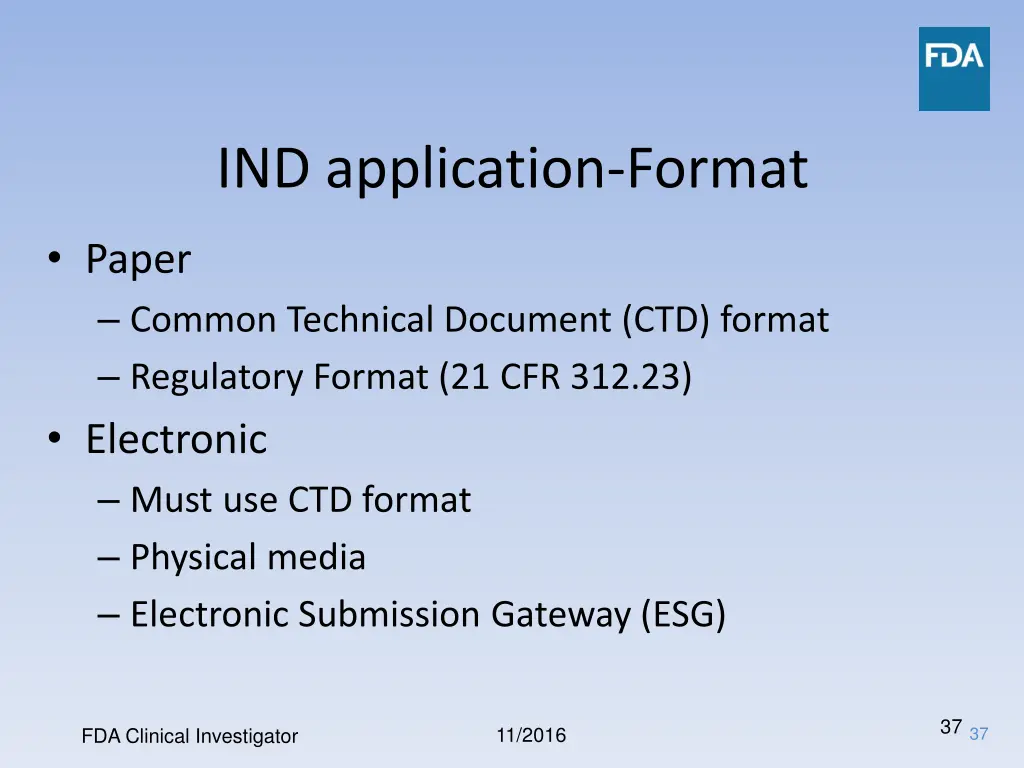 FDA

IND application-Format

• Paper
– Common Technical Document (CTD) format
– Regulatory Format (21 CFR 312.23)
• Electronic
– Must use CTD format
– Physical media
– Electronic Submission Gateway (ESG)

FDA Clinical Investigator 11/2016 37 37